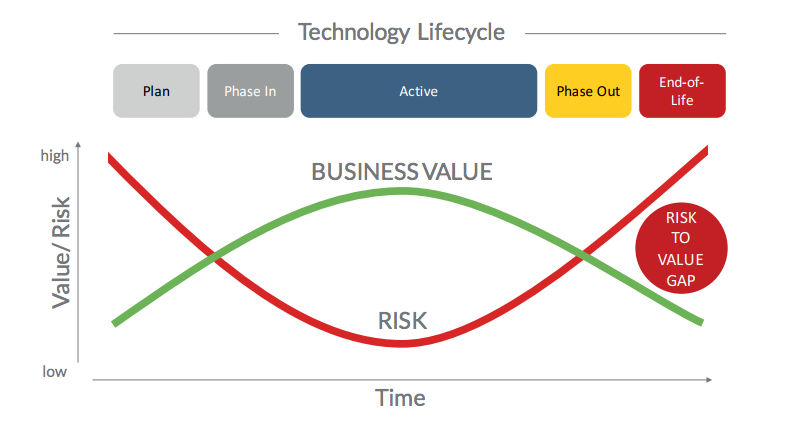 Technology Lifecycle

Plan

Phase In

Active

Phase Out

End-of-Life

high

Value/ Risk

low

BUSINESS VALUE

RISK

RISK TO VALUE GAP

Time